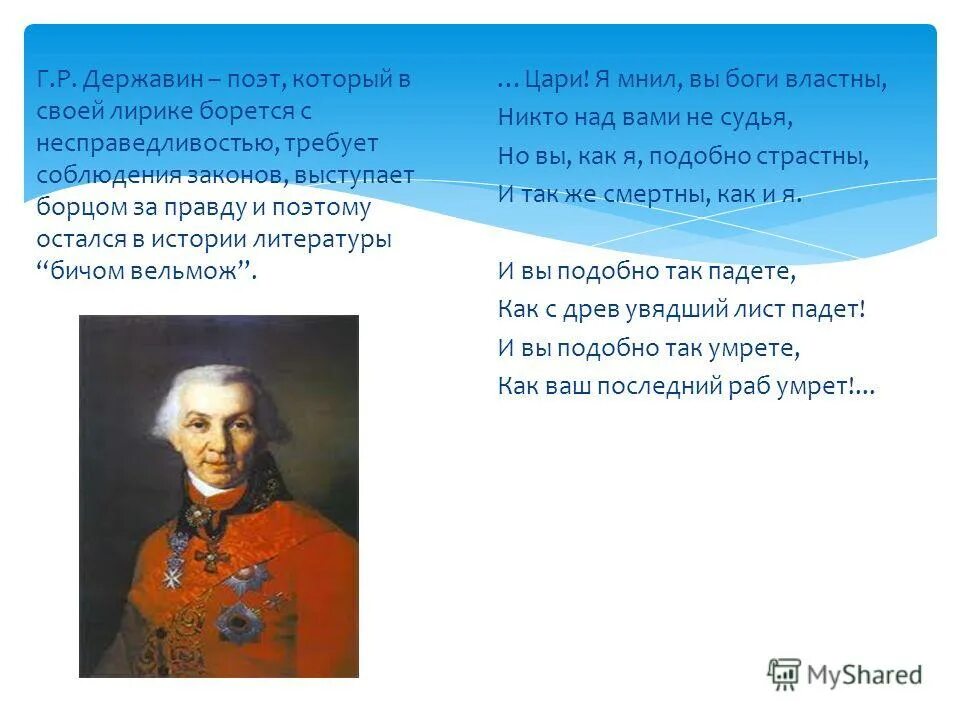 Г.Р. Державин – поэт, который в своей лирике борется с несправедливостью, требует соблюдения законов, выступает борцом за правду и поэтому остался в истории литературы “бичом вельмож”.

…Цари! Я мнил, вы боги властны,
Никто над вами не судья,
Но вы, как я, подобно страстны,
И так же смертны, как и я.

И вы подобно так падете,
Как с древ увядший лист падет!
И вы подобно так умрете,
Как ваш последний раб умрет!…

MyShared